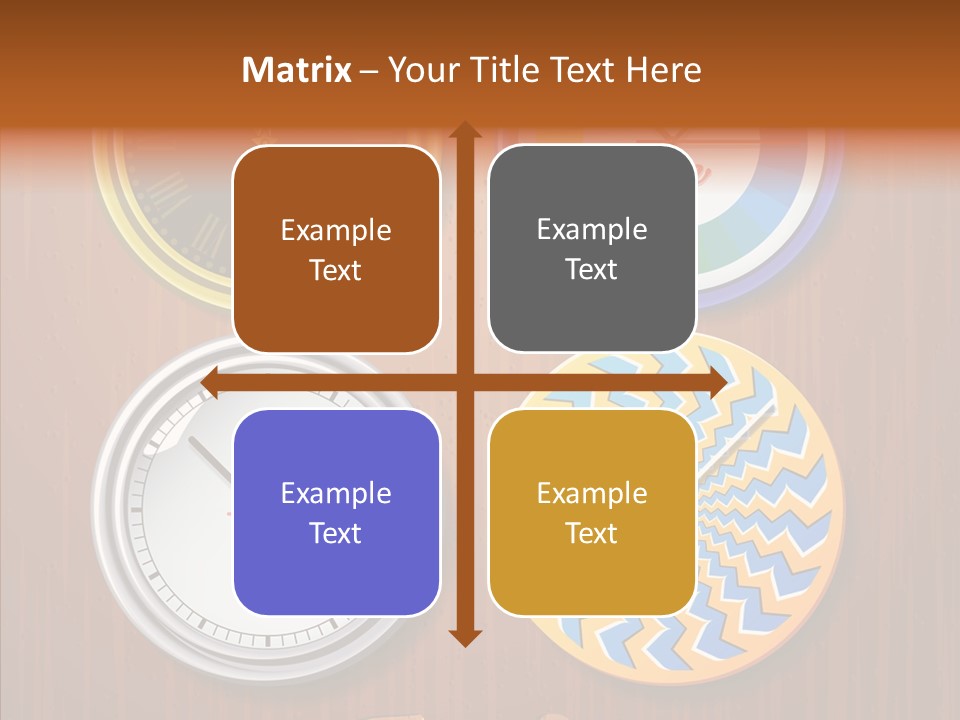 Matrix – Your Title Text Here

Example Text

Example Text

Example Text

Example Text